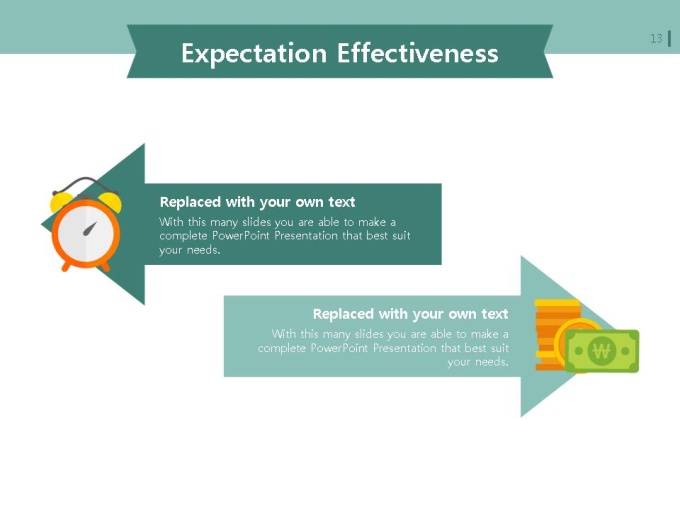 Expectation Effectiveness

13

Replaced with your own text

With this many slides you are able to make a complete PowerPoint Presentation that best suit your needs.

Replaced with your own text

With this many slides you are able to make a complete PowerPoint Presentation that best suit your needs.

₩